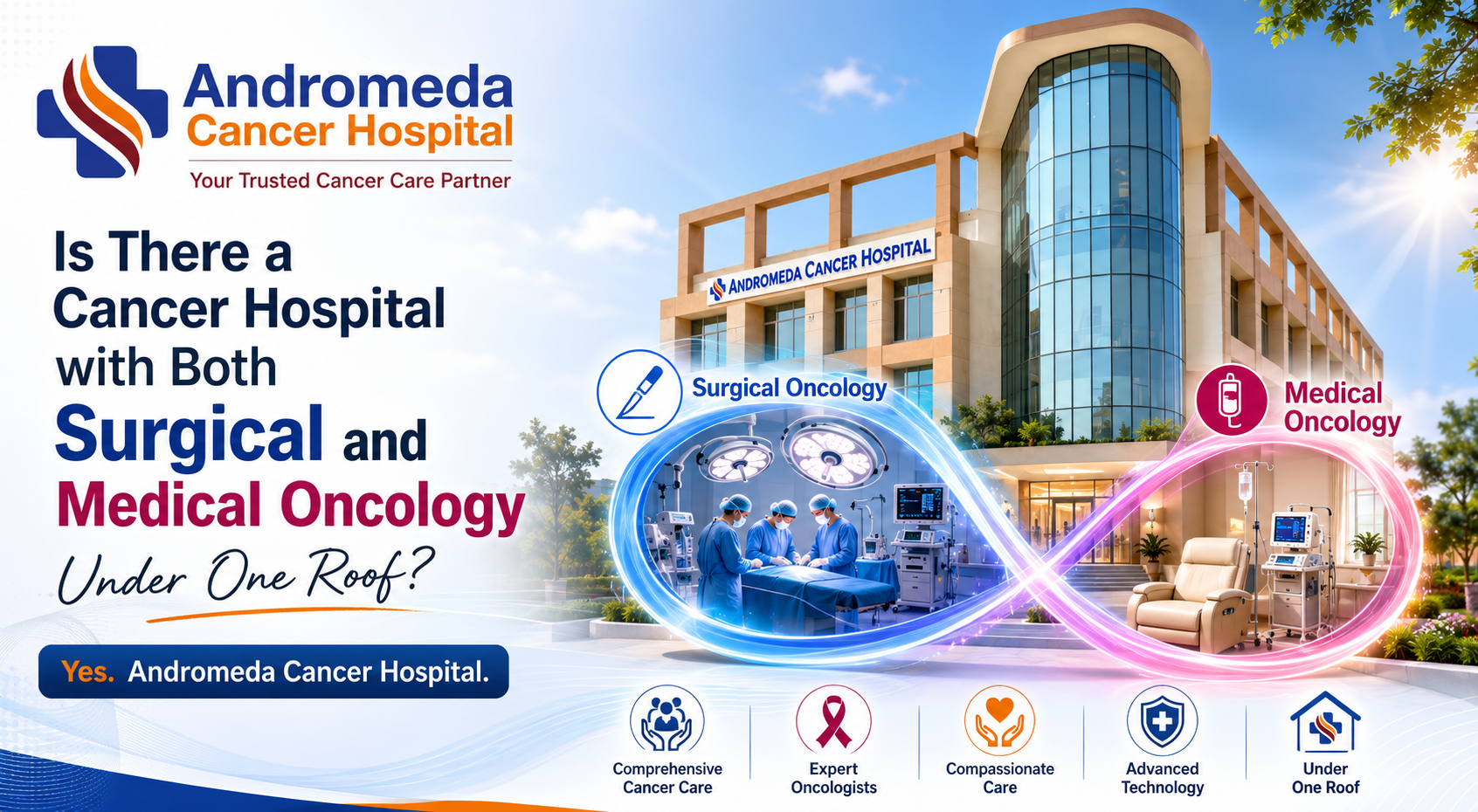 Andromeda Cancer Hospital
Your Trusted Cancer Care Partner

Is There a Cancer Hospital with Both Surgical and Medical Oncology Under One Roof?

Yes. Andromeda Cancer Hospital.

ANDROMEDA CANCER HOSPITAL

Surgical Oncology

Medical Oncology

Comprehensive Cancer Care

Expert Oncologists

Compassionate Care

Advanced Technology

Under One Roof